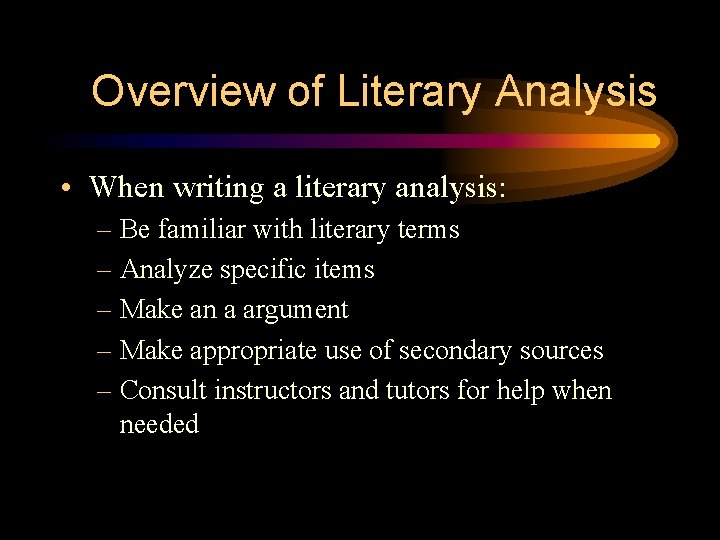 Overview of Literary Analysis

• When writing a literary analysis:
– Be familiar with literary terms
– Analyze specific items
– Make an a argument
– Make appropriate use of secondary sources
– Consult instructors and tutors for help when needed